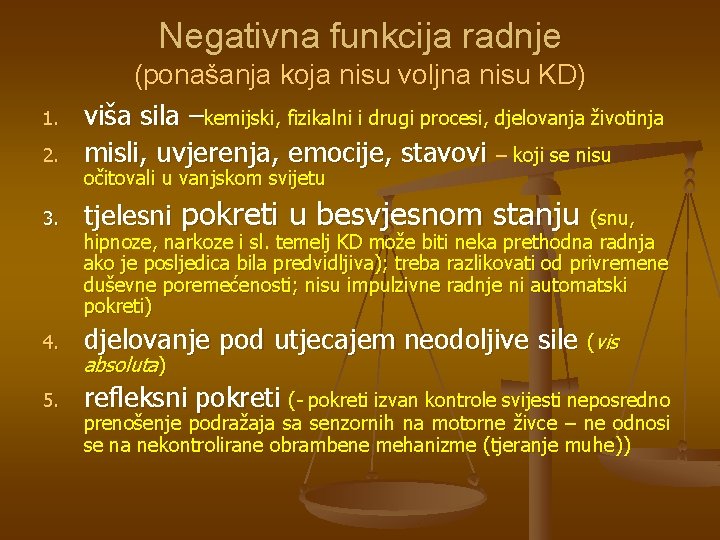 Negativna funkcija radnje
(ponašanja koja nisu voljna nisu KD)

1. viša sila –kemijski, fizikalni i drugi procesi, djelovanja životinja
2. misli, uvjerenja, emocije, stavovi – koji se nisu očitovali u vanjskom svijetu
3. tjelesni pokreti u besvjesnom stanju (snu, hipnoze, narkoze i sl. temelj KD može biti neka prethodna radnja ako je posljedica bila predvidljiva); treba razlikovati od privremene duševne poremećenosti; nisu impulzivne radnje ni automatski pokreti)
4. djelovanje pod utjecajem neodoljive sile (vis absoluta)
5. refleksni pokreti (- pokreti izvan kontrole svijesti neposredno prenošenje podražaja sa senzornih na motorne živce – ne odnosi se na nekontrolirane obrambene mehanizme (tjeranje muhe))